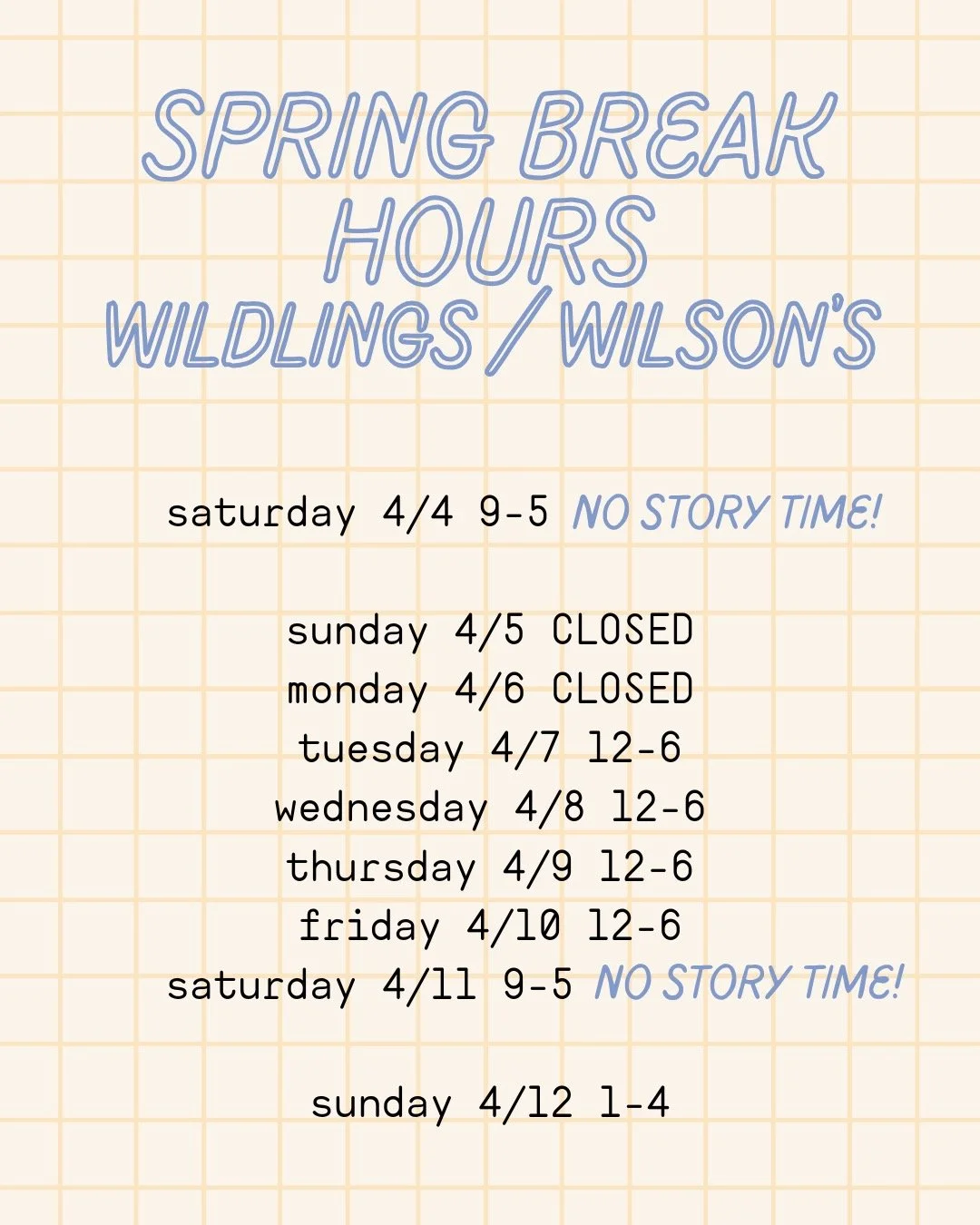 SPRING BREAK HOURS
WILDLINGS / WILSON'S

saturday 4/4 9-5 NO STORY TIME!

sunday 4/5 CLOSED
monday 4/6 CLOSED
tuesday 4/7 12-6
wednesday 4/8 12-6
thursday 4/9 12-6
friday 4/10 12-6
saturday 4/11 9-5 NO STORY TIME!

sunday 4/12 1-4